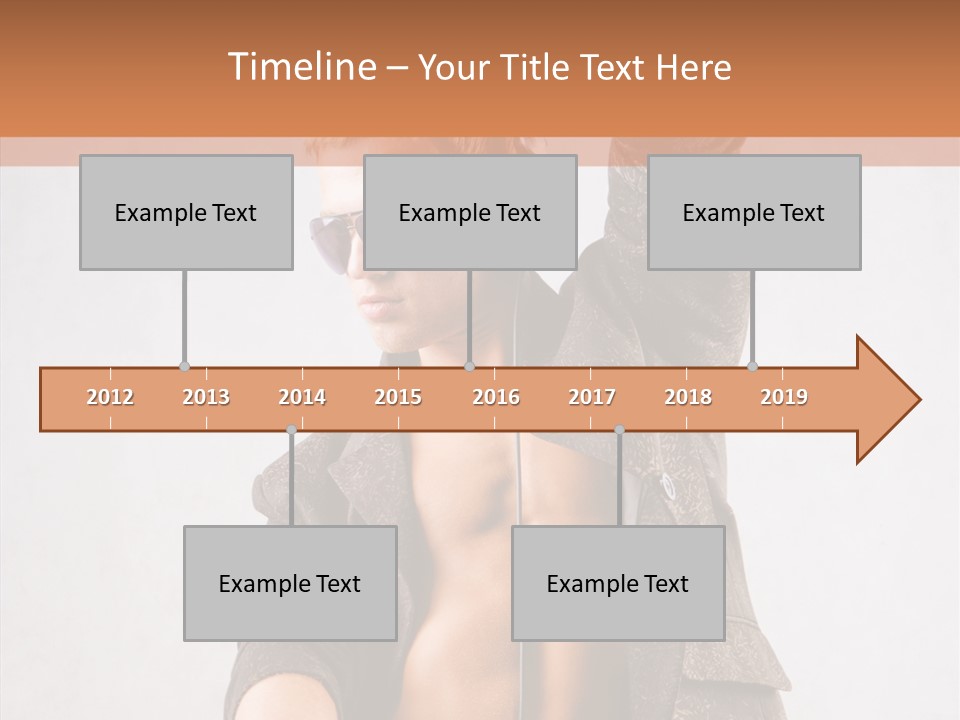 Timeline – Your Title Text Here

Example Text

Example Text

Example Text

2012 2013 2014 2015 2016 2017 2018 2019

Example Text

Example Text